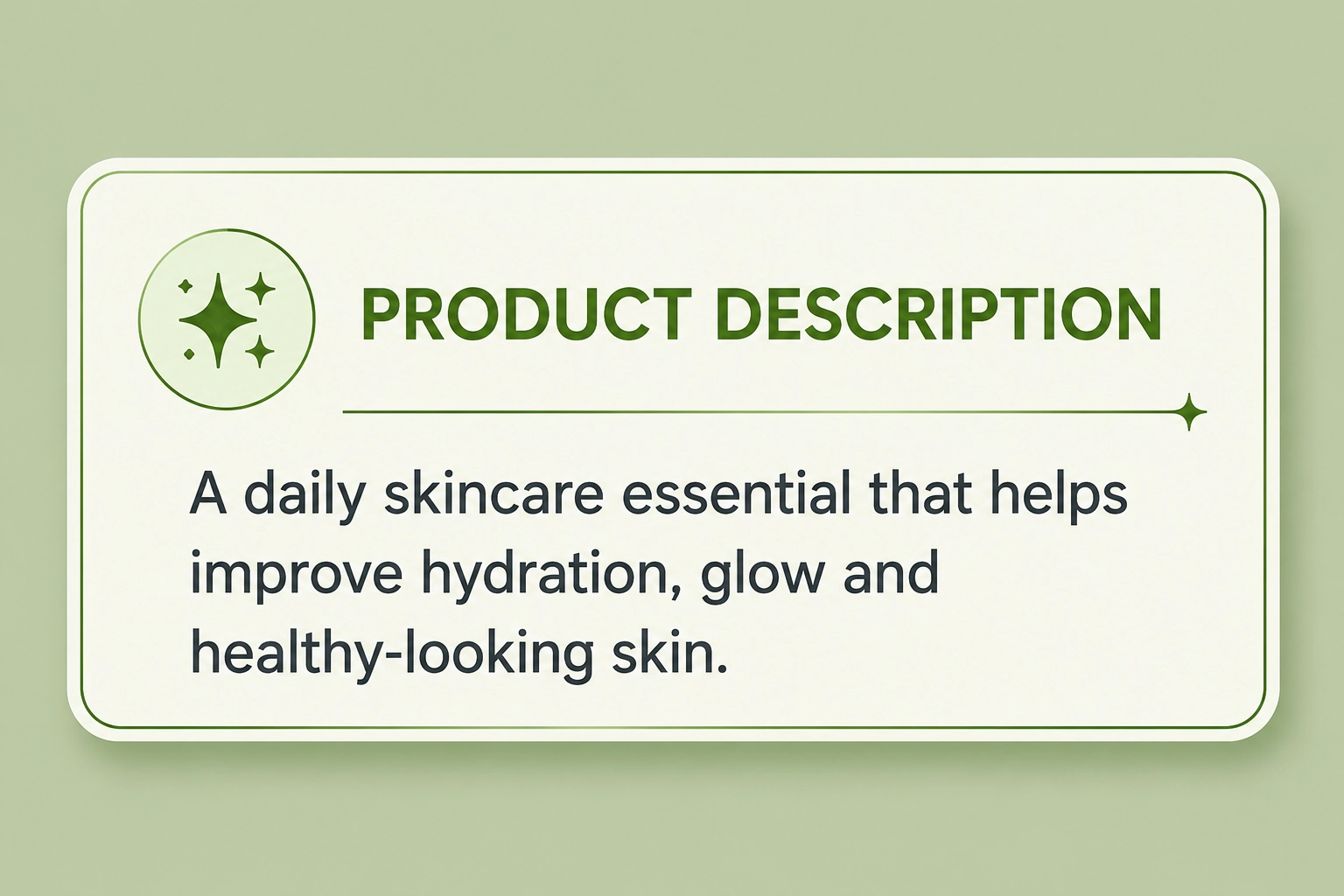 PRODUCT DESCRIPTION

A daily skincare essential that helps improve hydration, glow and healthy-looking skin.